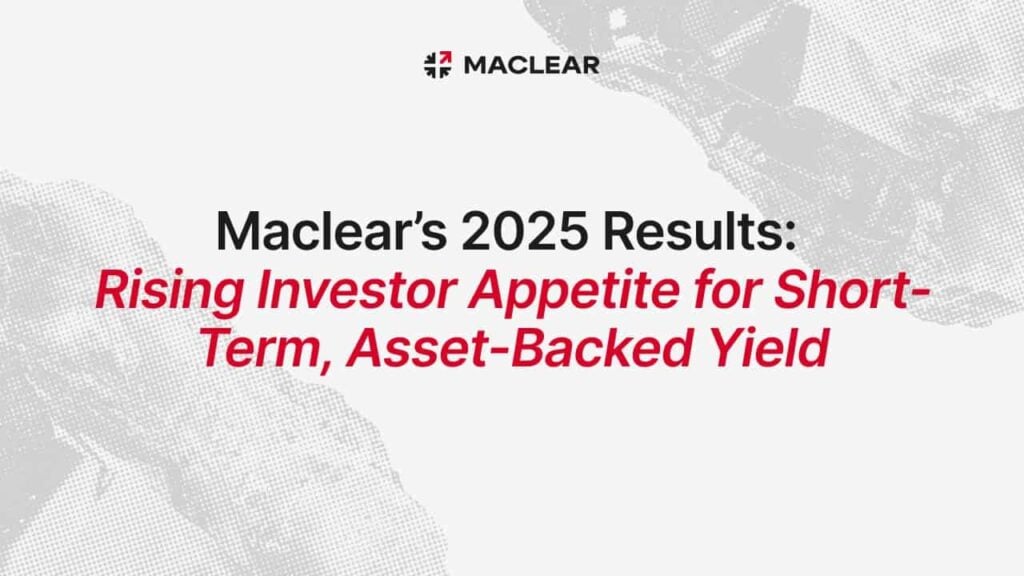 MACLEAR

Maclear's 2025 Results: Rising Investor Appetite for Short-Term, Asset-Backed Yield